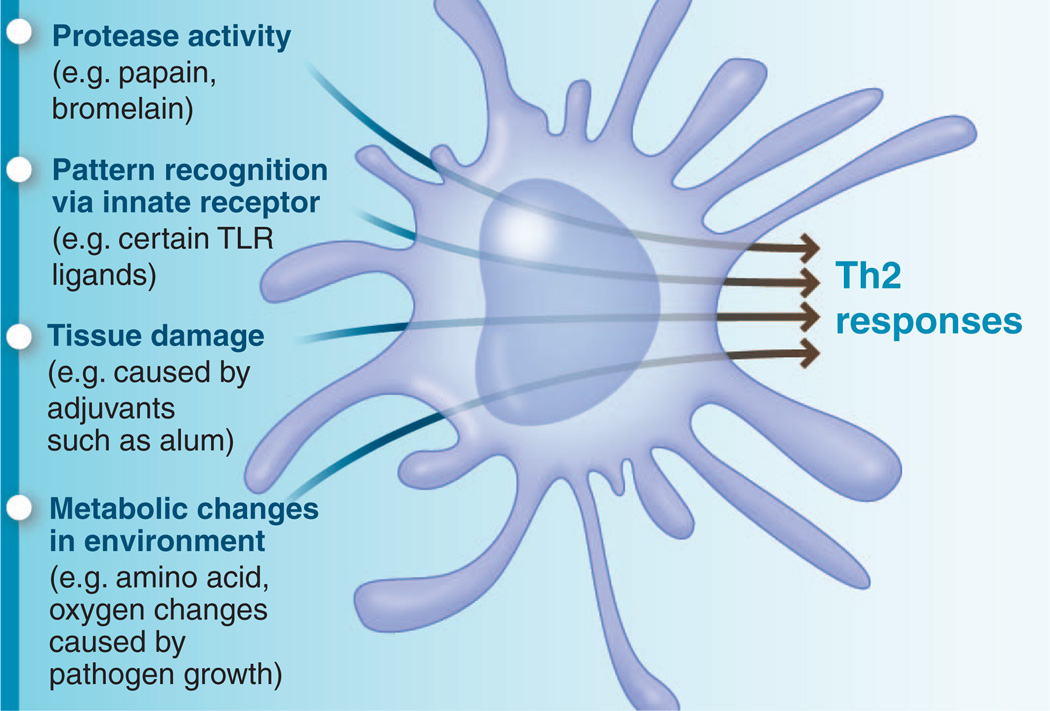 Protease activity
(e.g. papain, bromelain)

Pattern recognition via innate receptor
(e.g. certain TLR ligands)

Tissue damage
(e.g. caused by adjuvants such as alum)

Metabolic changes in environment
(e.g. amino acid, oxygen changes caused by pathogen growth)

Th2 responses